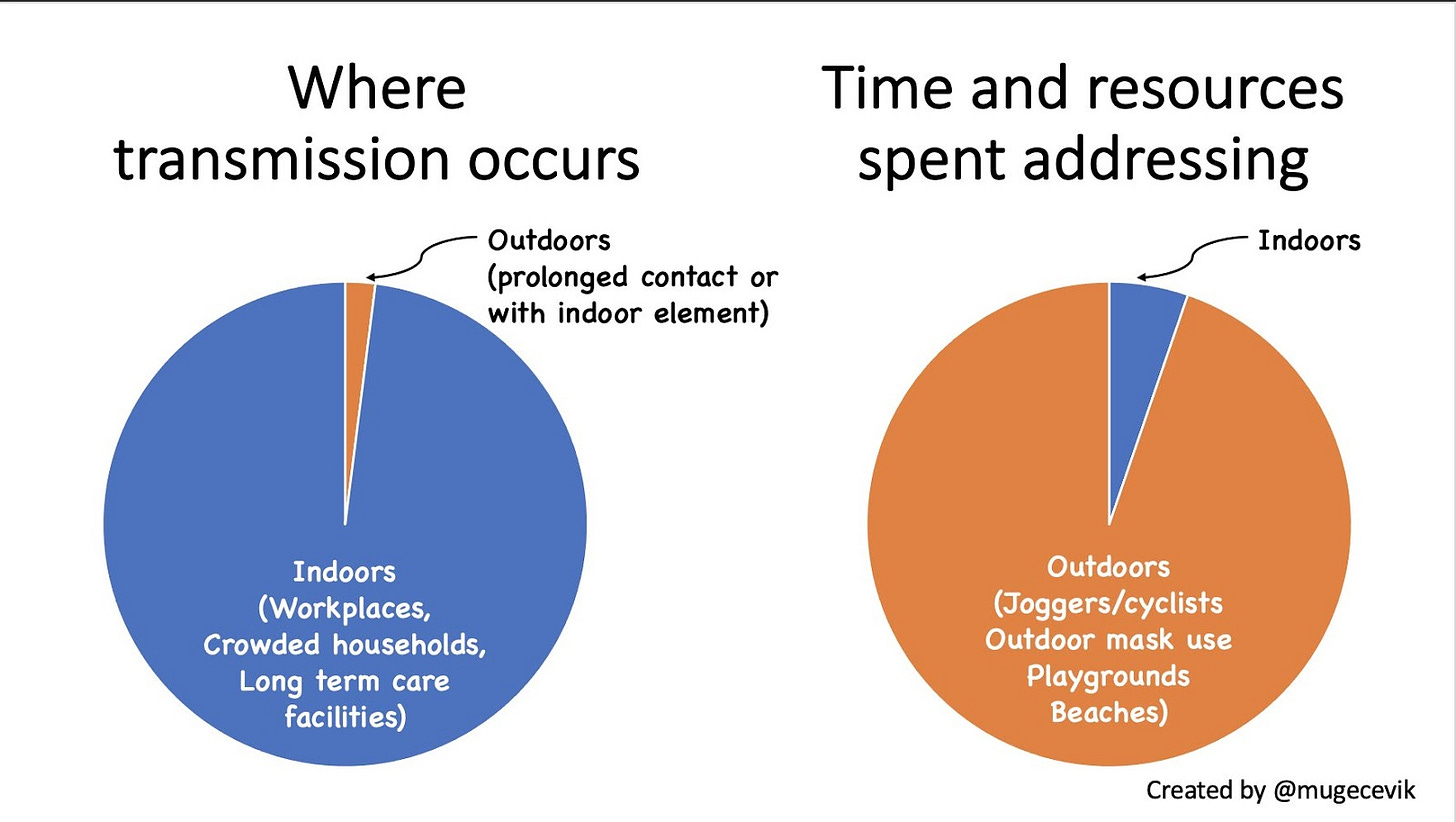 Where transmission occurs

Outdoors (prolonged contact or with indoor element)

Indoors (Workplaces, Crowded households, Long term care facilities)

Time and resources spent addressing

Indoors

Outdoors (Joggers/cyclists Outdoor mask use Playgrounds Beaches)

Created by @mugecevik